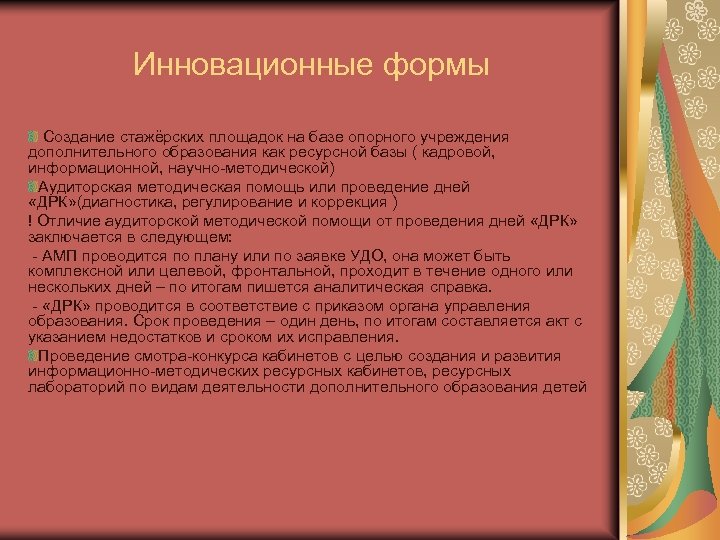 Инновационные формы

Создание стажёрских площадок на базе опорного учреждения дополнительного образования как ресурсной базы ( кадровой, информационной, научно-методической)

Аудиторская методическая помощь или проведение дней «ДРК»(диагностика, регулирование и коррекция )

! Отличие аудиторской методической помощи от проведения дней «ДРК» заключается в следующем:

- АМП проводится по плану или по заявке УДО, она может быть комплексной или целевой, фронтальной, проходит в течение одного или нескольких дней – по итогам пишется аналитическая справка.

- «ДРК» проводится в соответствие с приказом органа управления образования. Срок проведения – один день, по итогам составляется акт с указанием недостатков и сроком их исправления.

Проведение смотра-конкурса кабинетов с целью создания и развития информационно-методических ресурсных кабинетов, ресурсных лабораторий по видам деятельности дополнительного образования детей